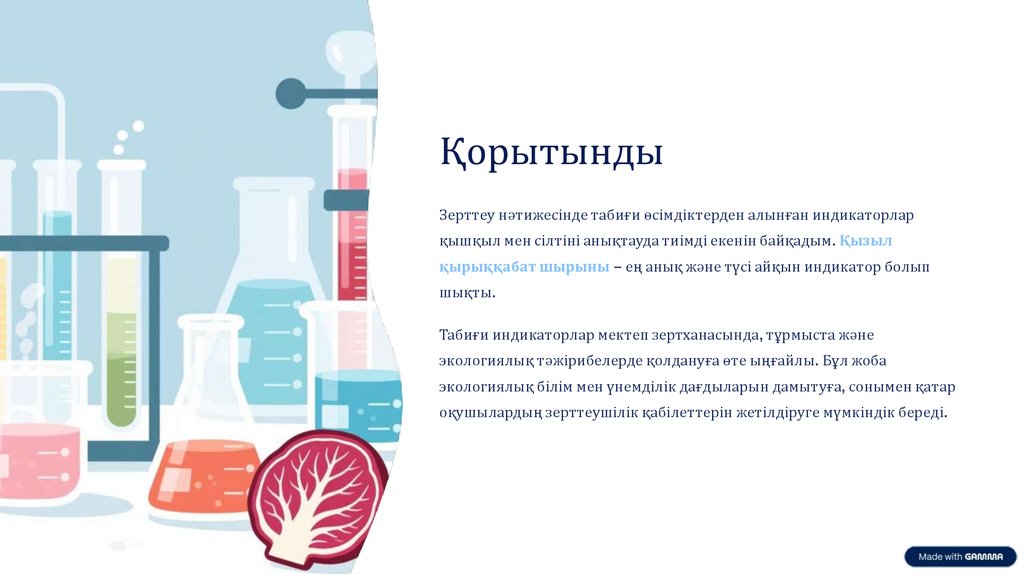 Қорытынды

Зерттеу нәтижесінде табиғи өсімдіктерден алынған индикаторлар қышқыл мен сілтіні анықтауда тиімді екенін байқадым. Қызыл қырыққабат шырыны – ең анық және түсі айқын индикатор болып шықты.

Табиғи индикаторлар мектеп зертханасында, тұрмыста және экологиялық тәжірибелерде қолдануға өте ыңғайлы. Бұл жоба экологиялық білім мен үнемділік дағдыларын дамытуға, сонымен қатар оқушылардың зерттеушілік қабілеттерін жетілдіруге мүмкіндік береді.

Made with GAMMA